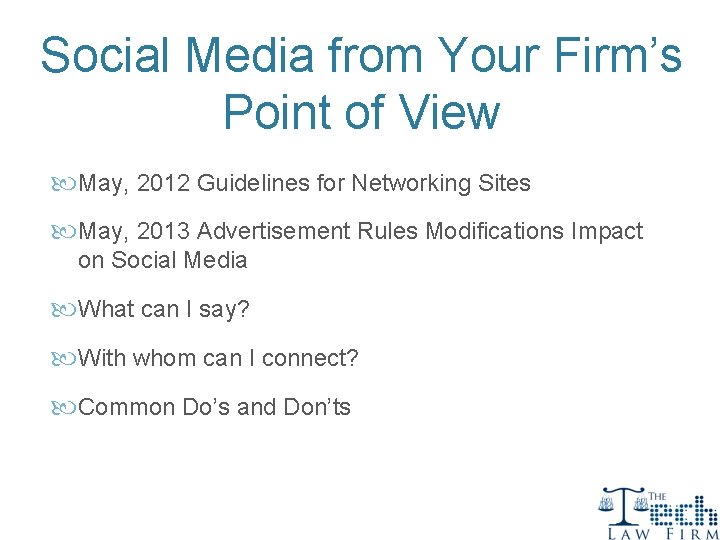 Social Media from Your Firm's Point of View

May, 2012 Guidelines for Networking Sites

May, 2013 Advertisement Rules Modifications Impact on Social Media

What can I say?

With whom can I connect?

Common Do's and Don'ts

THE Tech LAW FIRM